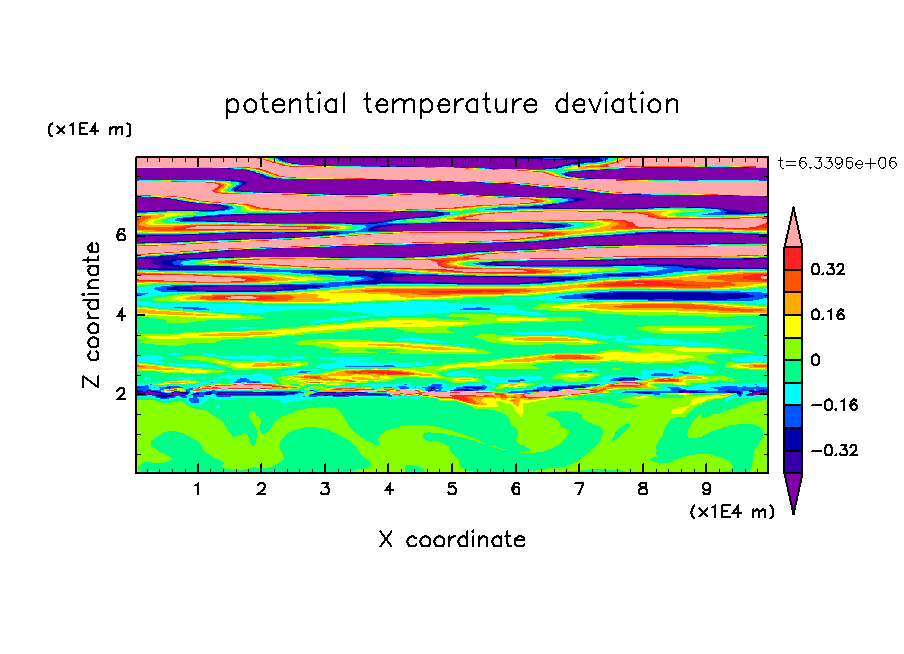 potential temperature deviation

(x1E4 m)

t=6.3396e+06

Z coordinate

6

4

2

0.32

0.16

0

−0.16

−0.32

1 2 3 4 5 6 7 8 9

(x1E4 m)

X coordinate